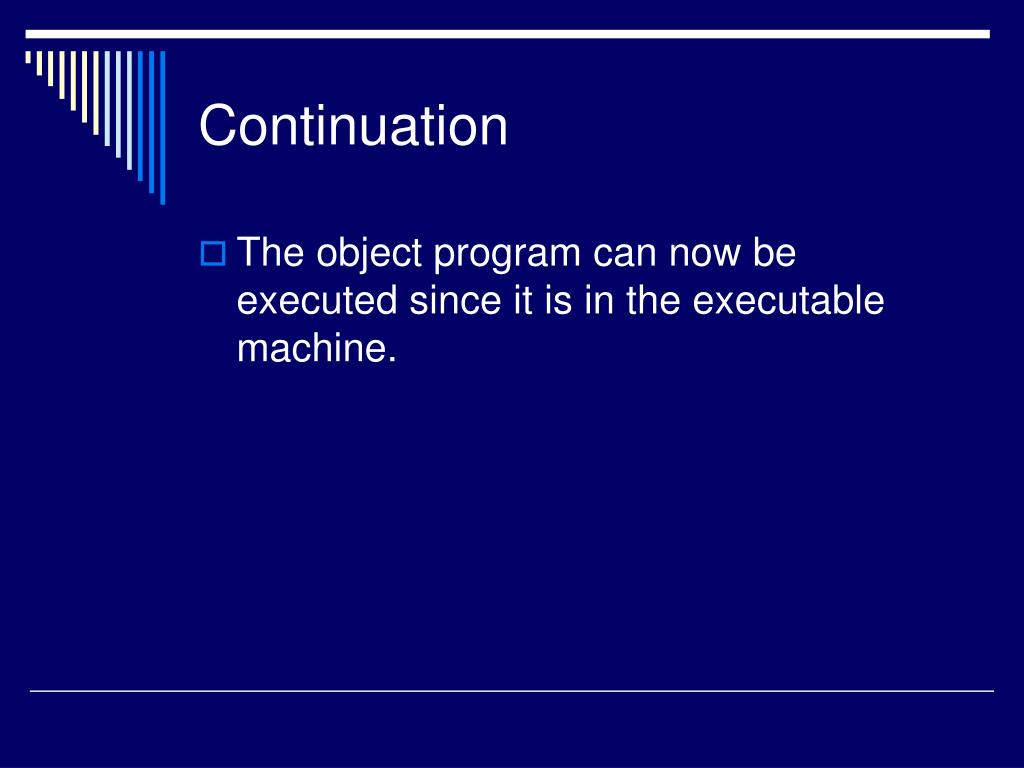 Continuation

The object program can now be executed since it is in the executable machine.